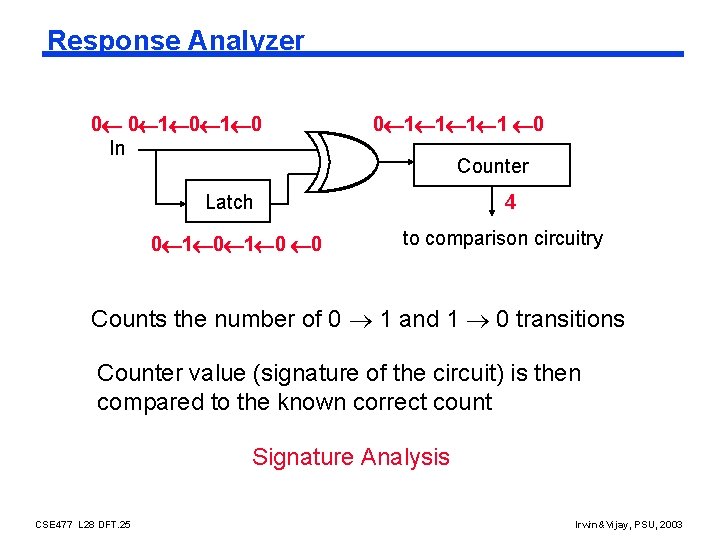 Response Analyzer

$0 \leftarrow 0 \leftarrow 1 \leftarrow 0 \leftarrow 1 \leftarrow 0$

In

$0 \leftarrow 1 \leftarrow 1 \leftarrow 1 \leftarrow 1 \leftarrow 0$

Counter

Latch

4

$0 \leftarrow 1 \leftarrow 0 \leftarrow 1 \leftarrow 0 \leftarrow 0$

to comparison circuitry

Counts the number of $0 \rightarrow 1$ and $1 \rightarrow 0$ transitions

Counter value (signature of the circuit) is then compared to the known correct count

Signature Analysis

CSE477 L28 DFT.25

Irwin&Vijay, PSU, 2003